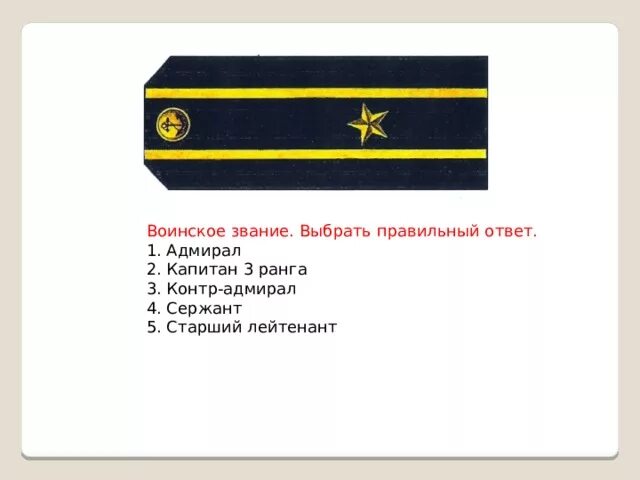 Воинское звание. Выбрать правильный ответ.
1. Адмирал
2. Капитан 3 ранга
3. Контр-адмирал
4. Сержант
5. Старший лейтенант